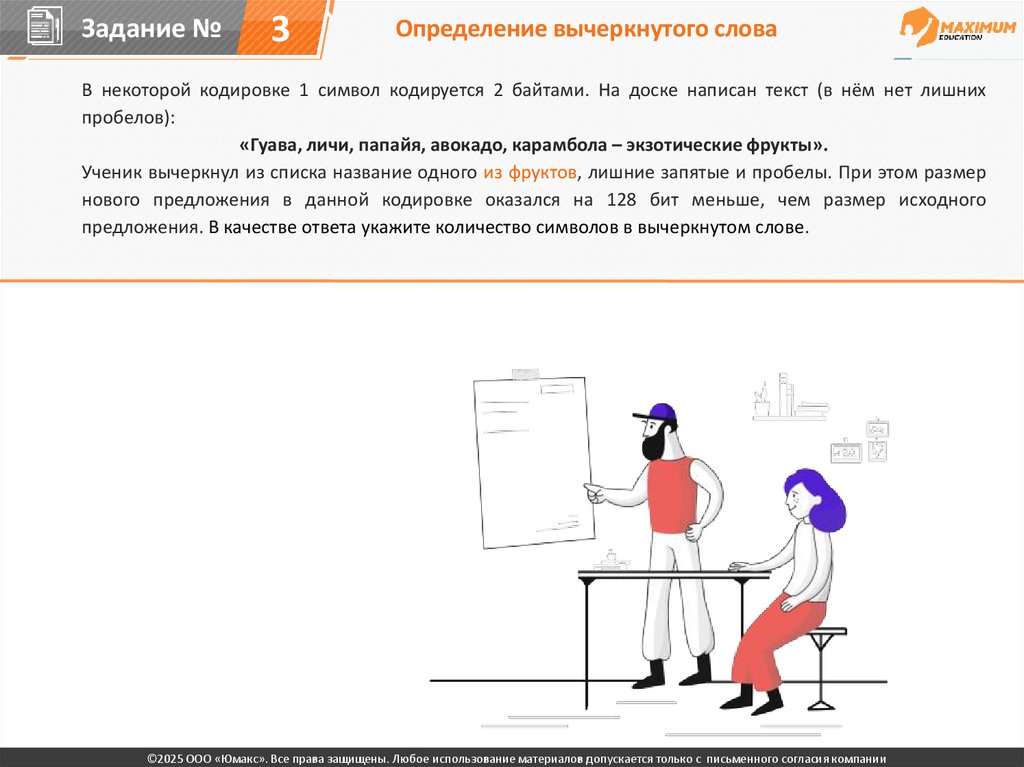 Задание № 3

Определение вычеркнутого слова

MAXIMUM EDUCATION

В некоторой кодировке 1 символ кодируется 2 байтами. На доске написан текст (в нём нет лишних пробелов):

«Гуава, личи, папайя, авокадо, карамбола – экзотические фрукты».

Ученик вычеркнул из списка название одного из фруктов, лишние запятые и пробелы. При этом размер нового предложения в данной кодировке оказался на 128 бит меньше, чем размер исходного предложения. В качестве ответа укажите количество символов в вычеркнутом слове.

©2025 ООО «Юмакс». Все права защищены. Любое использование материалов допускается только с письменного согласия компании